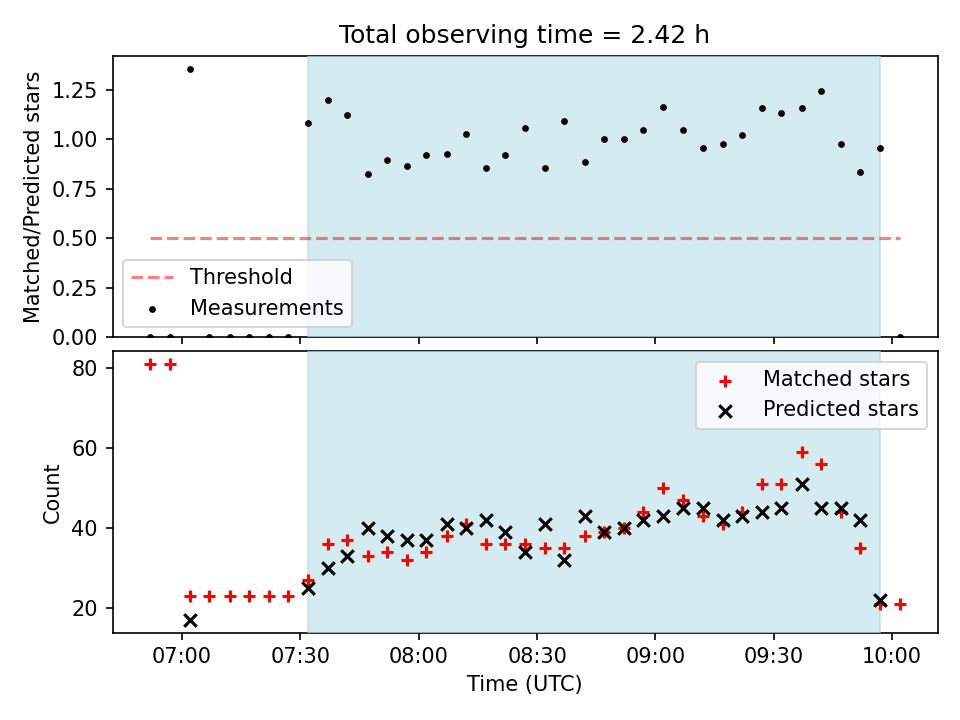 Total observing time = 2.42 h

Matched/Predicted stars

1.25
1.00
0.75
0.50
0.25
0.00

Threshold
Measurements

Count

80
60
40
20

Matched stars
Predicted stars

07:00
07:30
08:00
08:30
09:00
09:30
10:00

Time (UTC)